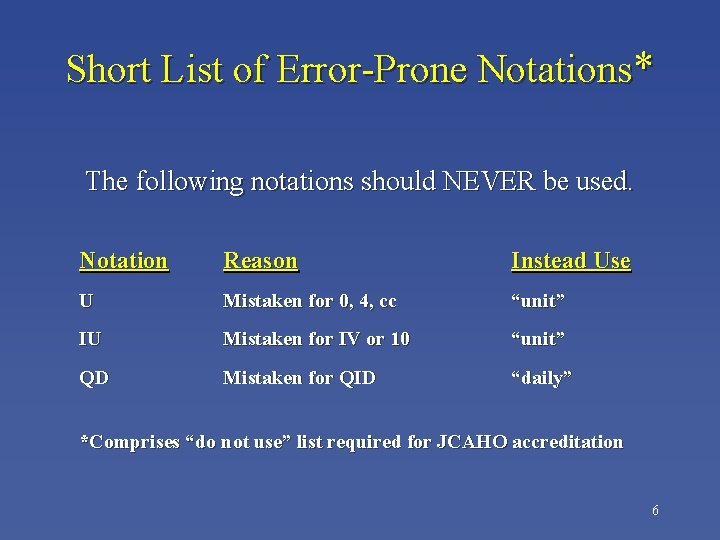 Short List of Error-Prone Notations*

The following notations should NEVER be used.

| Notation | Reason | Instead Use |
|---|---|---|
| U | Mistaken for 0, 4, cc | “unit” |
| IU | Mistaken for IV or 10 | “unit” |
| QD | Mistaken for QID | “daily” |

*Comprises “do not use” list required for JCAHO accreditation

6